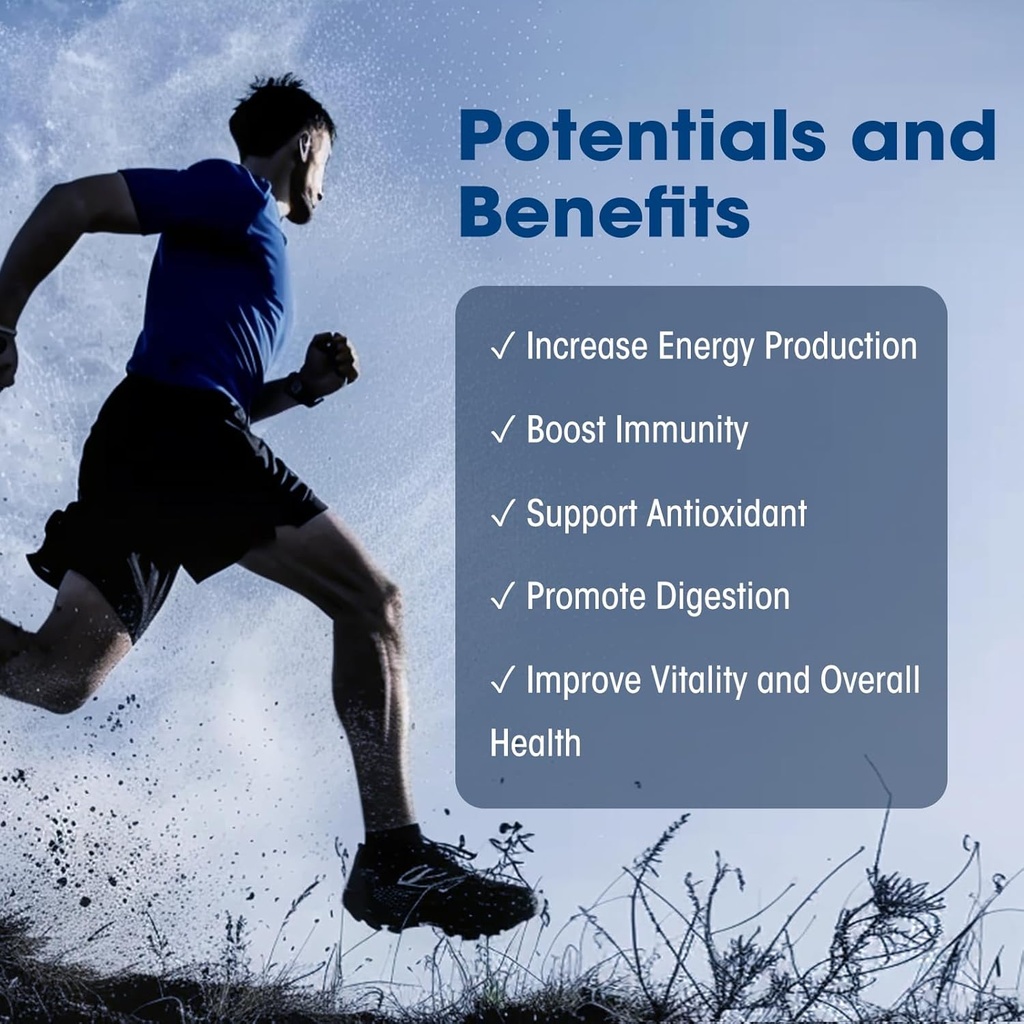 Potentials and Benefits

✓ Increase Energy Production

✓ Boost Immunity

✓ Support Antioxidant

✓ Promote Digestion

✓ Improve Vitality and Overall Health